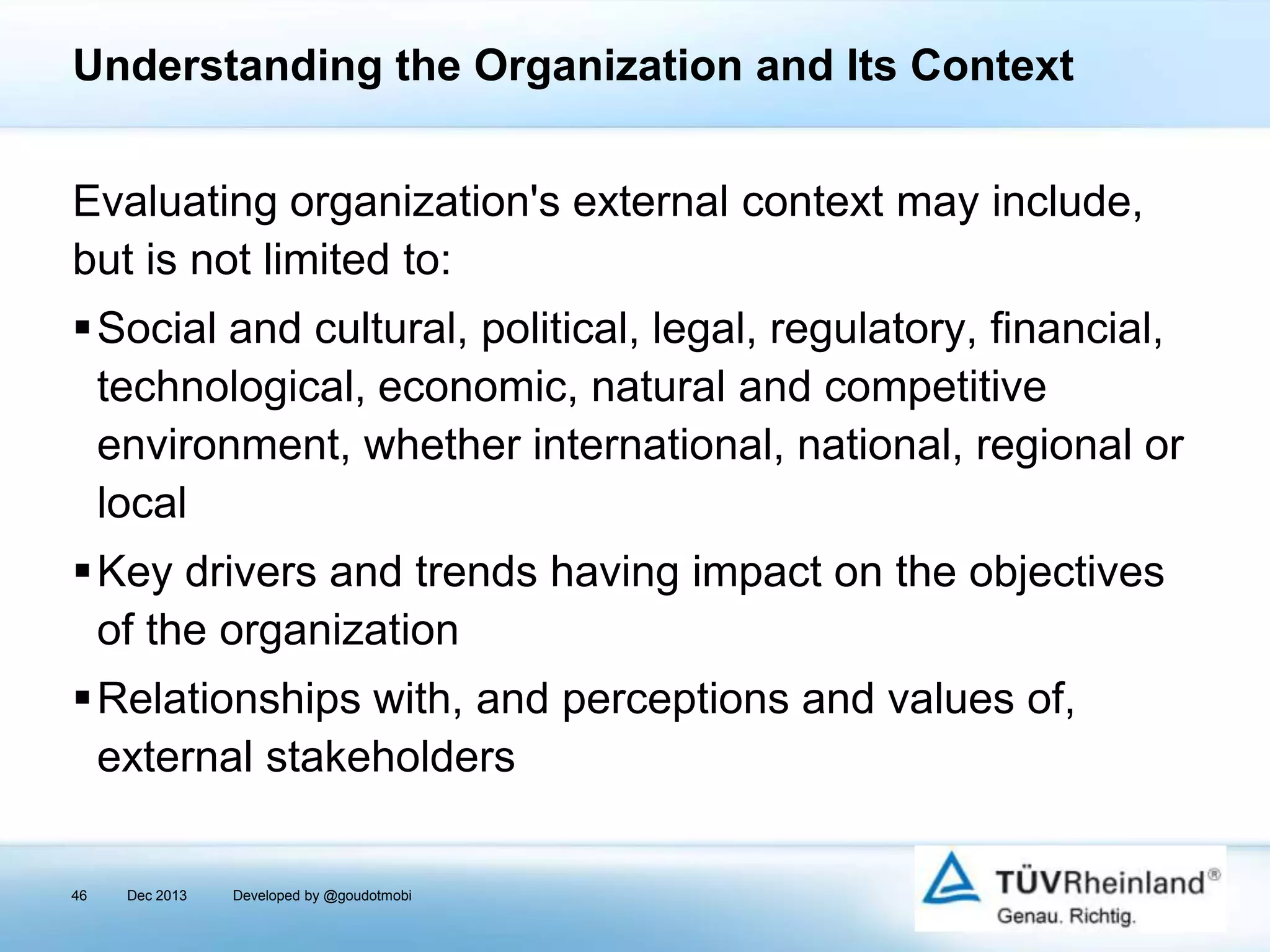 Understanding the Organization and Its Context

Evaluating organization's external context may include, but is not limited to:

▪ Social and cultural, political, legal, regulatory, financial, technological, economic, natural and competitive environment, whether international, national, regional or local

▪ Key drivers and trends having impact on the objectives of the organization

▪ Relationships with, and perceptions and values of, external stakeholders

46 Dec 2013 Developed by @goudotmobi

TÜVRheinland®
Genau. Richtig.